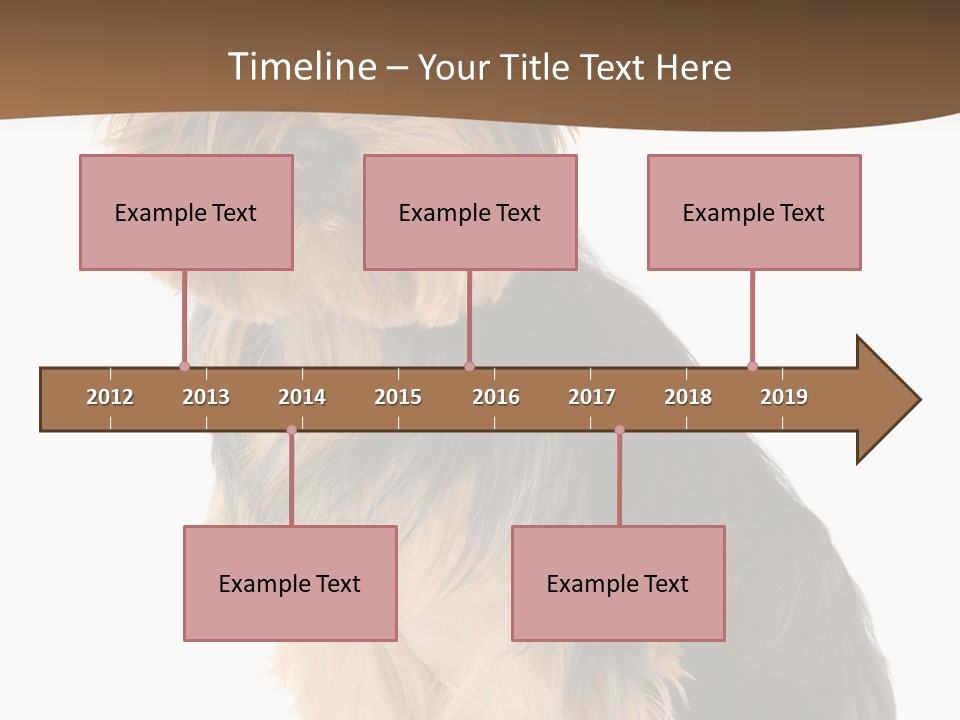 Timeline – Your Title Text Here

Example Text

Example Text

Example Text

2012 2013 2014 2015 2016 2017 2018 2019

Example Text

Example Text